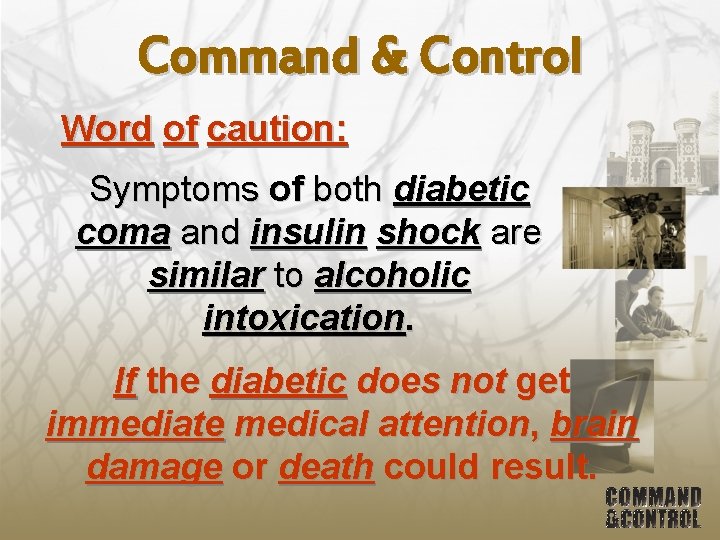 Command & Control

Word of caution:

Symptoms of both diabetic coma and insulin shock are similar to alcoholic intoxication.

If the diabetic does not get immediate medical attention, brain damage or death could result.

COMMAND
&CONTROL